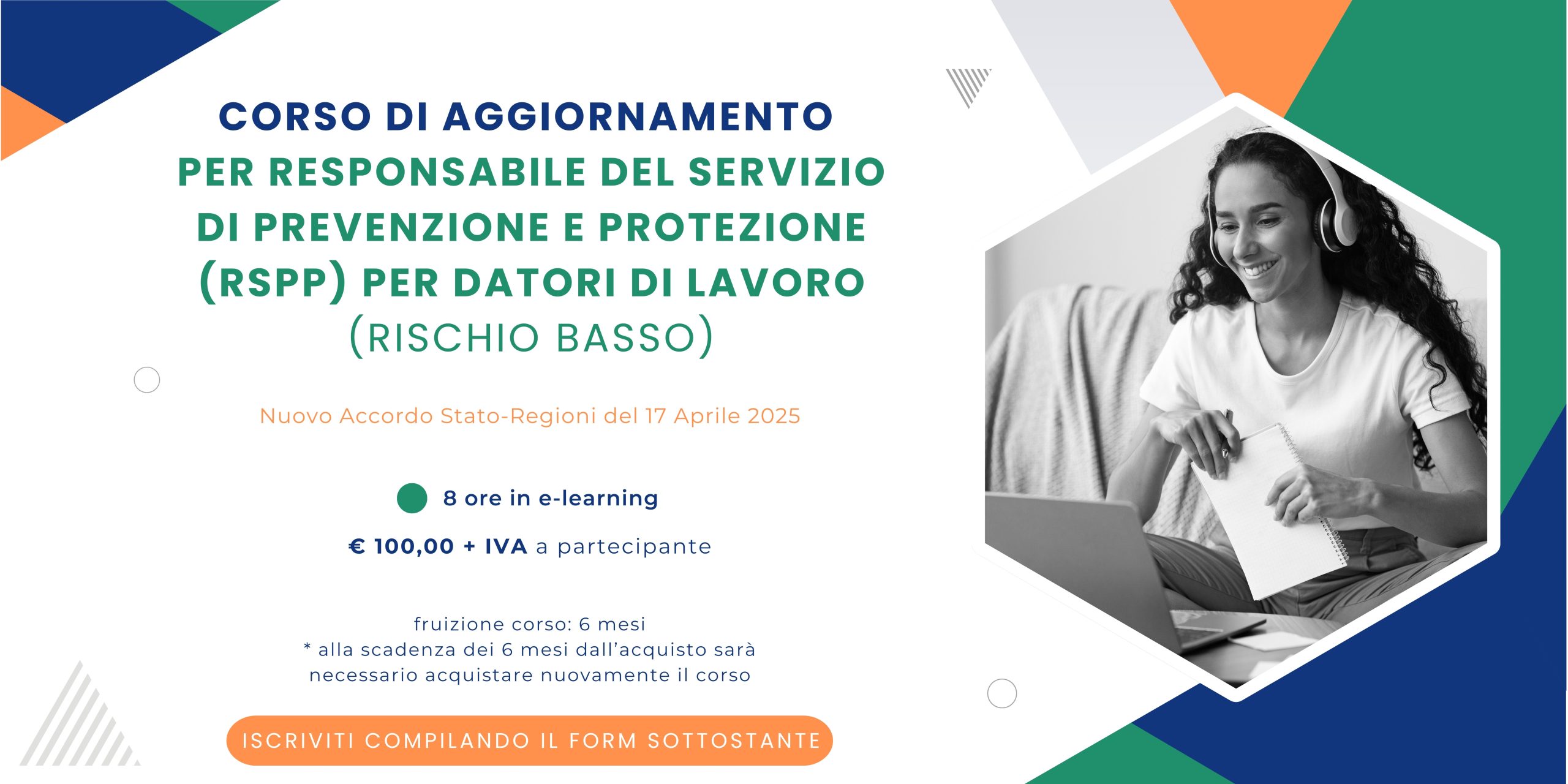 CORSO DI AGGIORNAMENTO
PER RESPONSABILE DEL SERVIZIO DI PREVENZIONE E PROTEZIONE (RSPP) PER DATORI DI LAVORO
(RISCHIO BASSO)

Nuovo Accordo Stato-Regioni del 17 Aprile 2025

8 ore in e-learning

€ 100,00 + IVA a partecipante

fruizione corso: 6 mesi
* alla scadenza dei 6 mesi dall'acquisto sarà necessario acquistare nuovamente il corso

ISCRIVITI COMPILANDO IL FORM SOTTOSTANTE